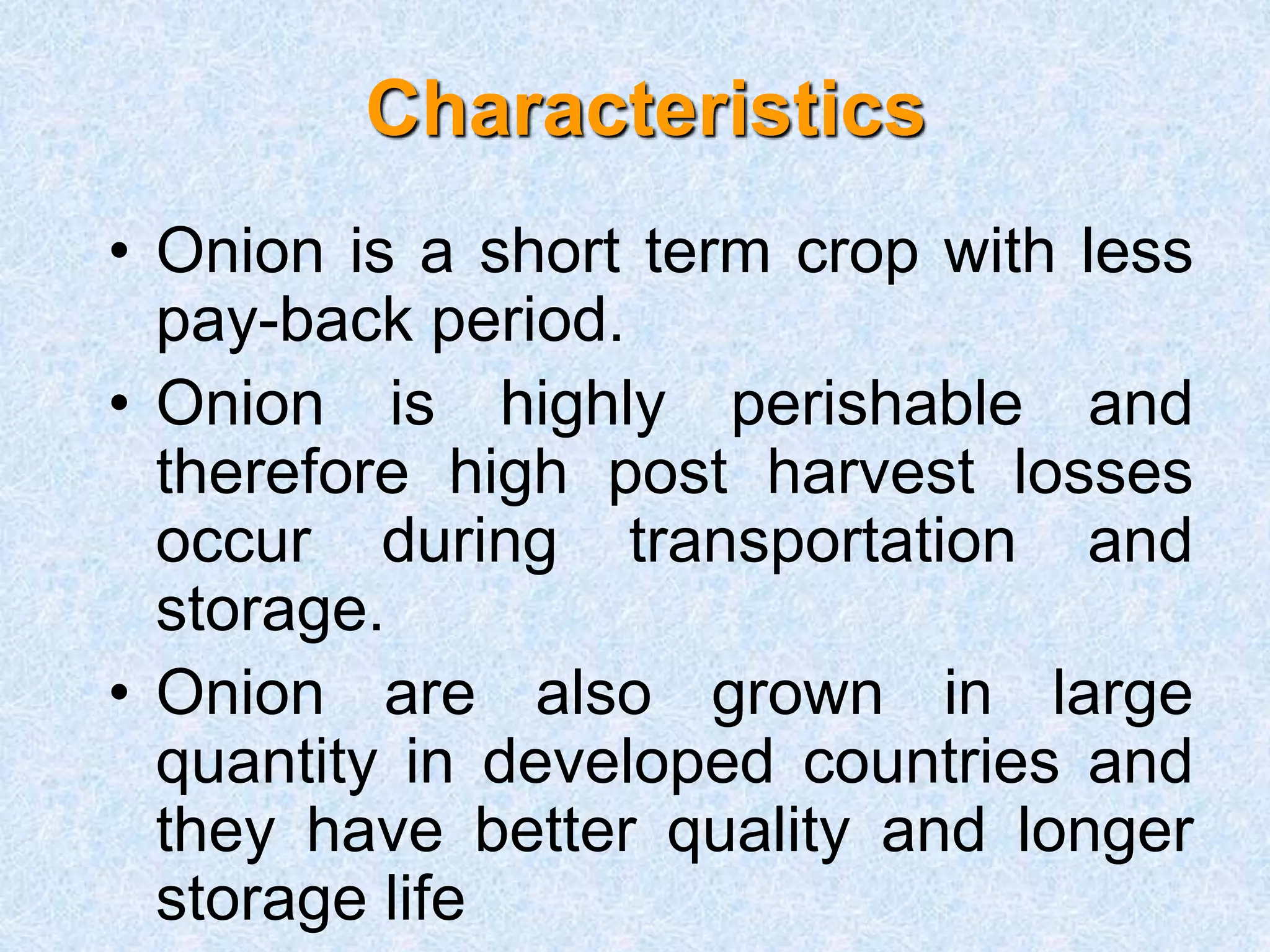 Characteristics

• Onion is a short term crop with less pay-back period.

• Onion is highly perishable and therefore high post harvest losses occur during transportation and storage.

• Onion are also grown in large quantity in developed countries and they have better quality and longer storage life